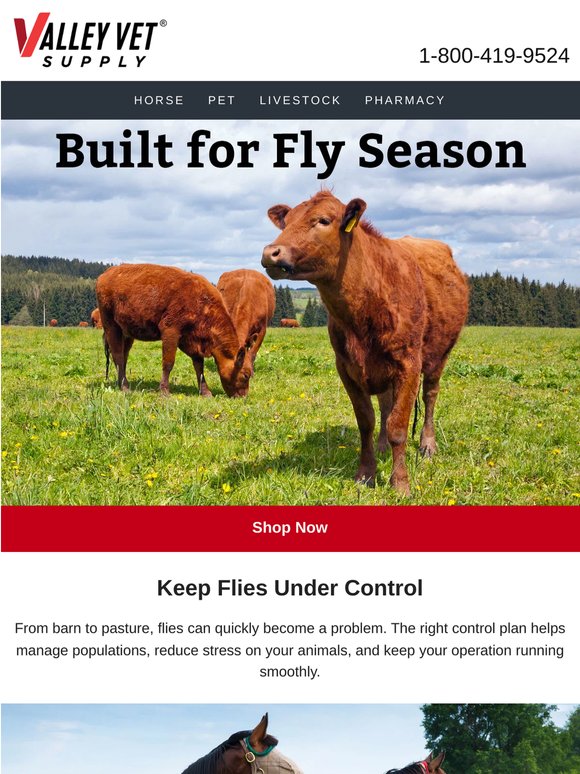 VALLEY VET®
SUPPLY

1-800-419-9524

HORSE PET LIVESTOCK PHARMACY

Built for Fly Season

Shop Now

Keep Flies Under Control

From barn to pasture, flies can quickly become a problem. The right control plan helps manage populations, reduce stress on your animals, and keep your operation running smoothly.